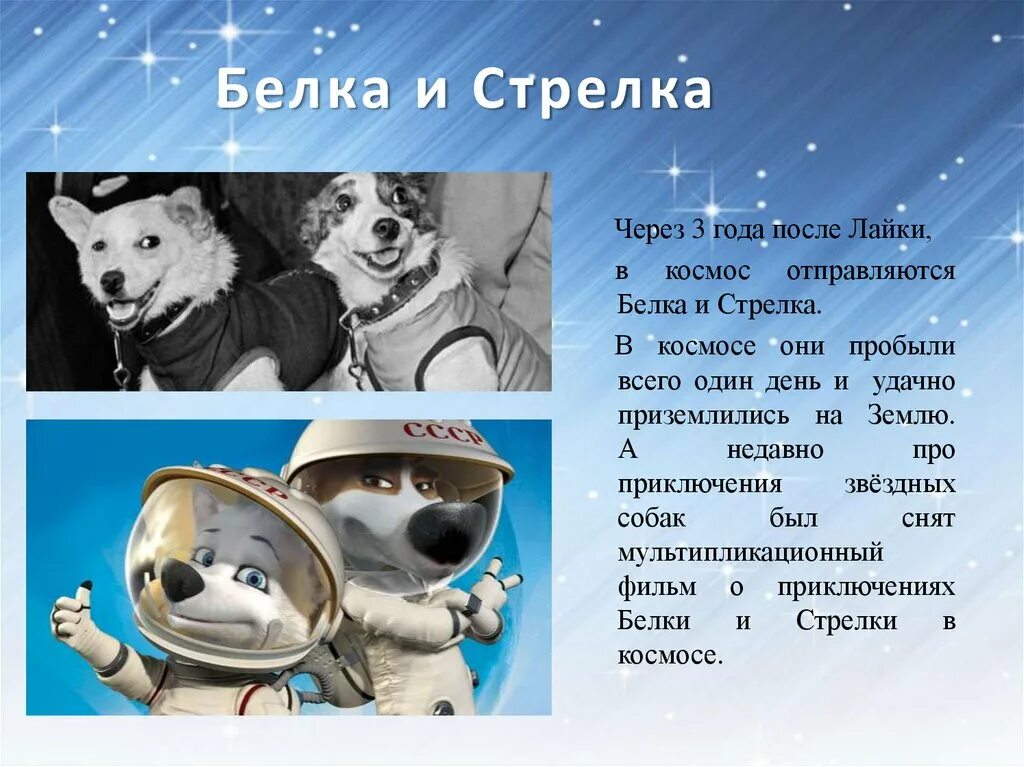 Белка и Стрелка

Через 3 года после Лайки, в космос отправляются Белка и Стрелка.

В космосе они пробыли всего один день и удачно приземлились на Землю. А недавно про приключения звёздных собак был снят мультипликационный фильм о приключениях Белки и Стрелки в космосе.

СССР

СССР